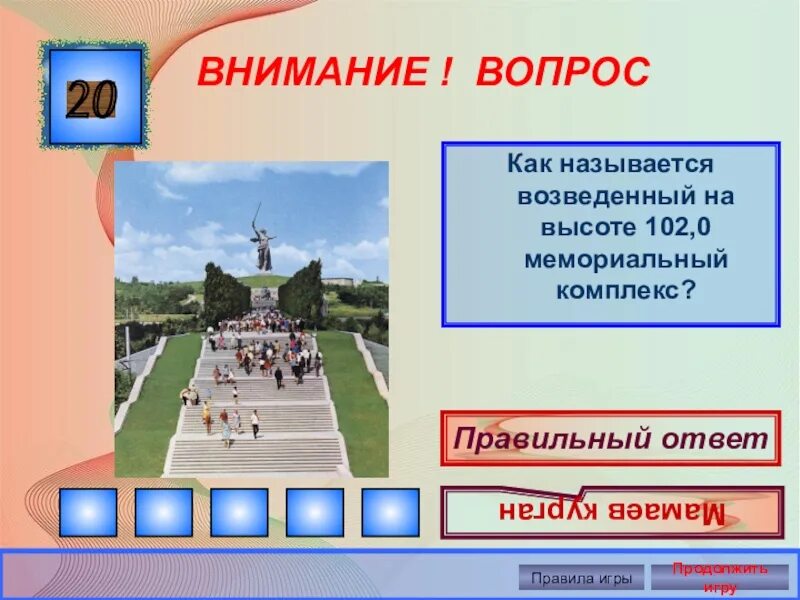 20

ВНИМАНИЕ ! ВОПРОС

Как называется возведенный на высоте 102,0 мемориальный комплекс?

Правильный ответ

Мамаев курган

Правила игры

Продолжить игру